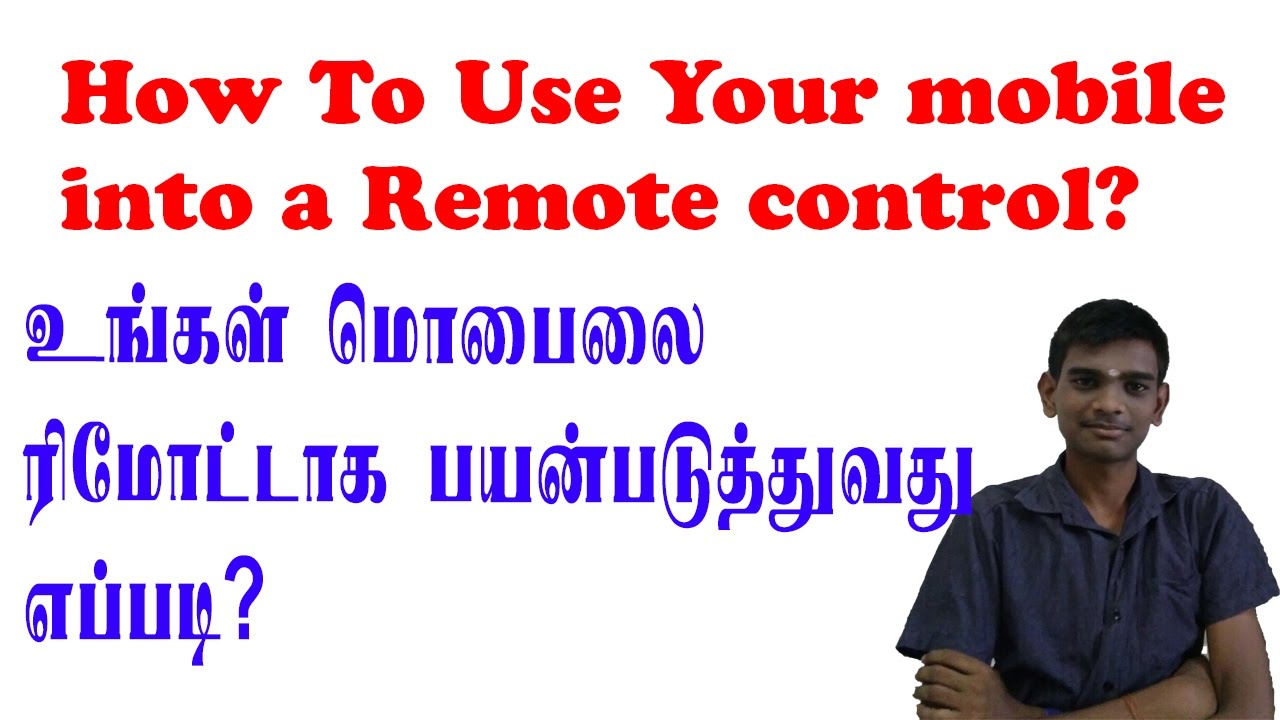 How To Use Your mobile into a Remote control?

உங்கள் மொபைலை ரிமோட்டாக பயன்படுத்துவது எப்படி?